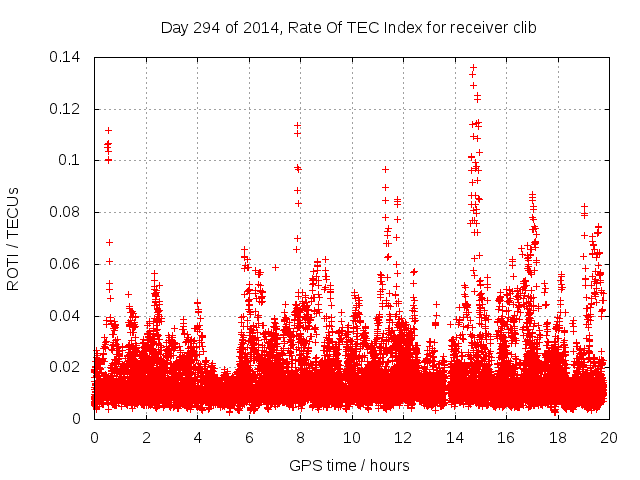 Day 294 of 2014, Rate Of TEC Index for receiver clib

ROTI / TECUs

0.14
0.12
0.1
0.08
0.06
0.04
0.02
0

0
2
4
6
8
10
12
14
16
18
20

GPS time / hours